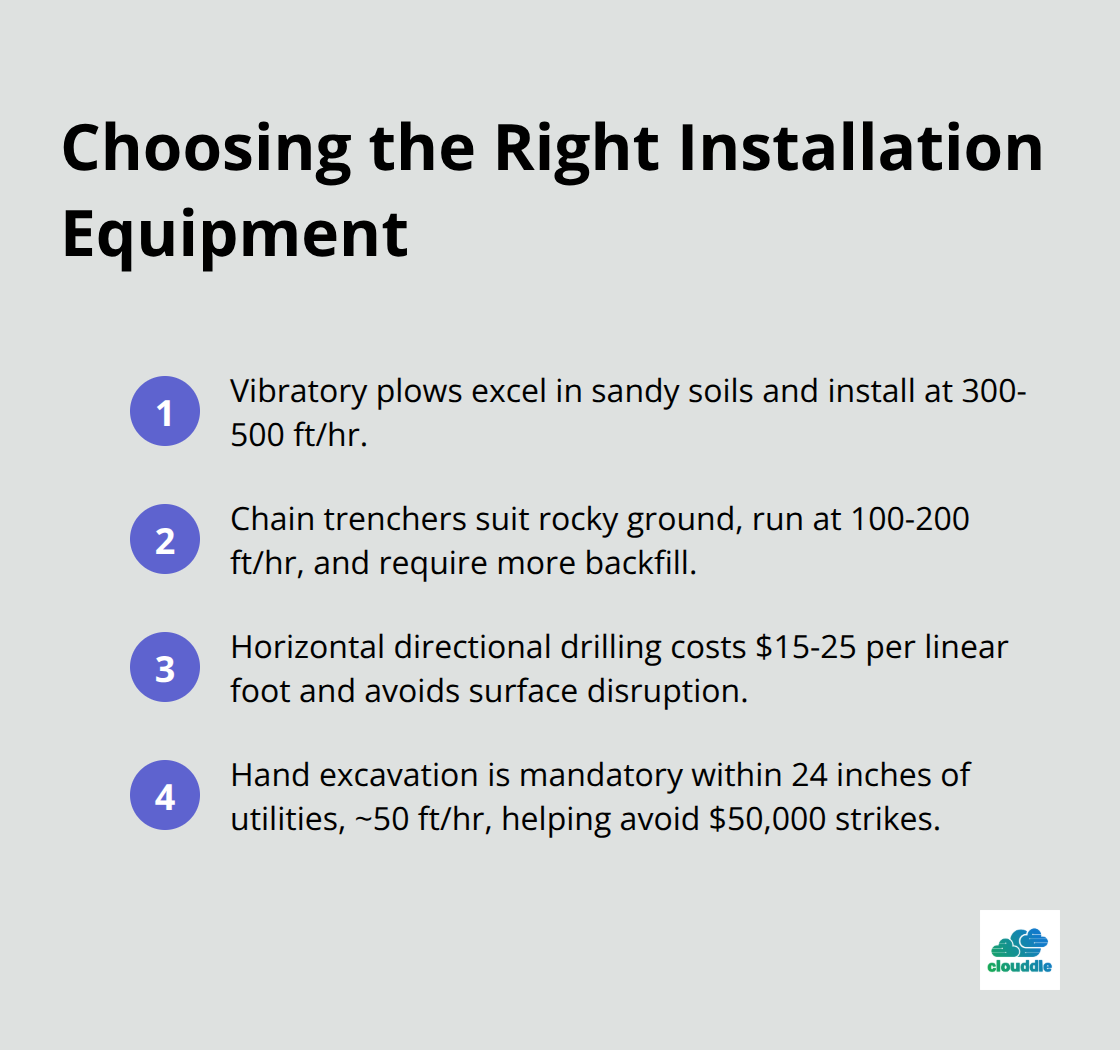 Choosing the Right Installation Equipment

1 Vibratory plows excel in sandy soils and install at 300-500 ft/hr.

2 Chain trenchers suit rocky ground, run at 100-200 ft/hr, and require more backfill.

3 Horizontal directional drilling costs \$15-25 per linear foot and avoids surface disruption.

4 Hand excavation is mandatory within 24 inches of utilities, ~50 ft/hr, helping avoid \$50,000 strikes.

clouddle